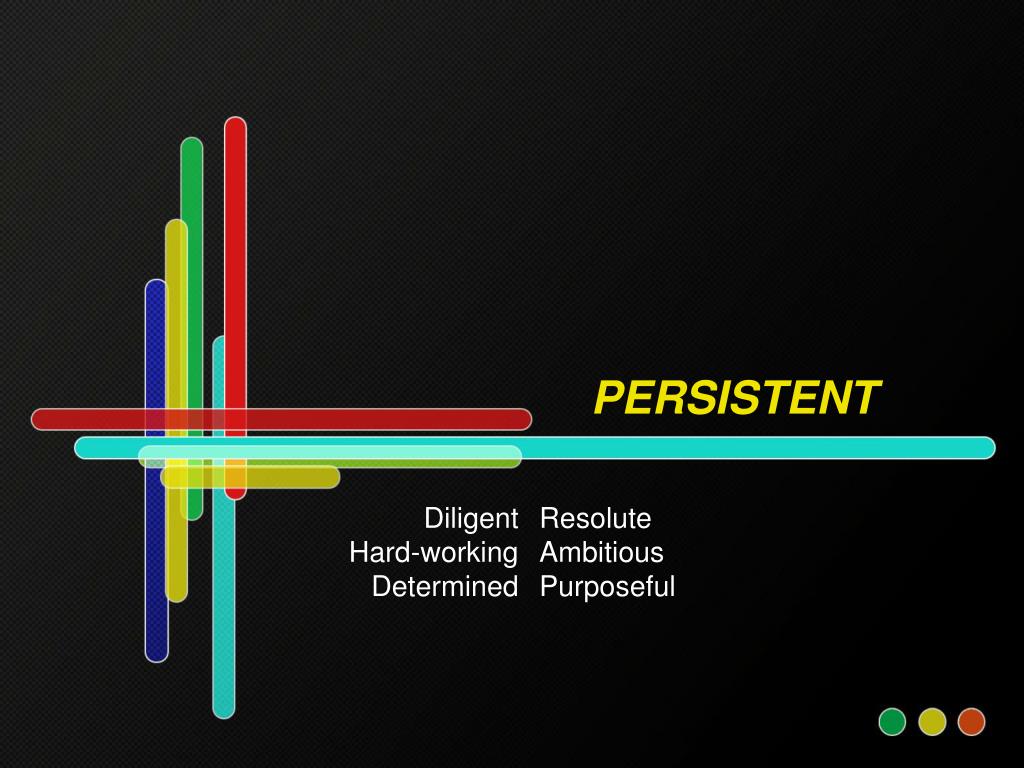 PERSISTENT

Diligent
Hard-working
Determined

Resolute
Ambitious
Purposeful